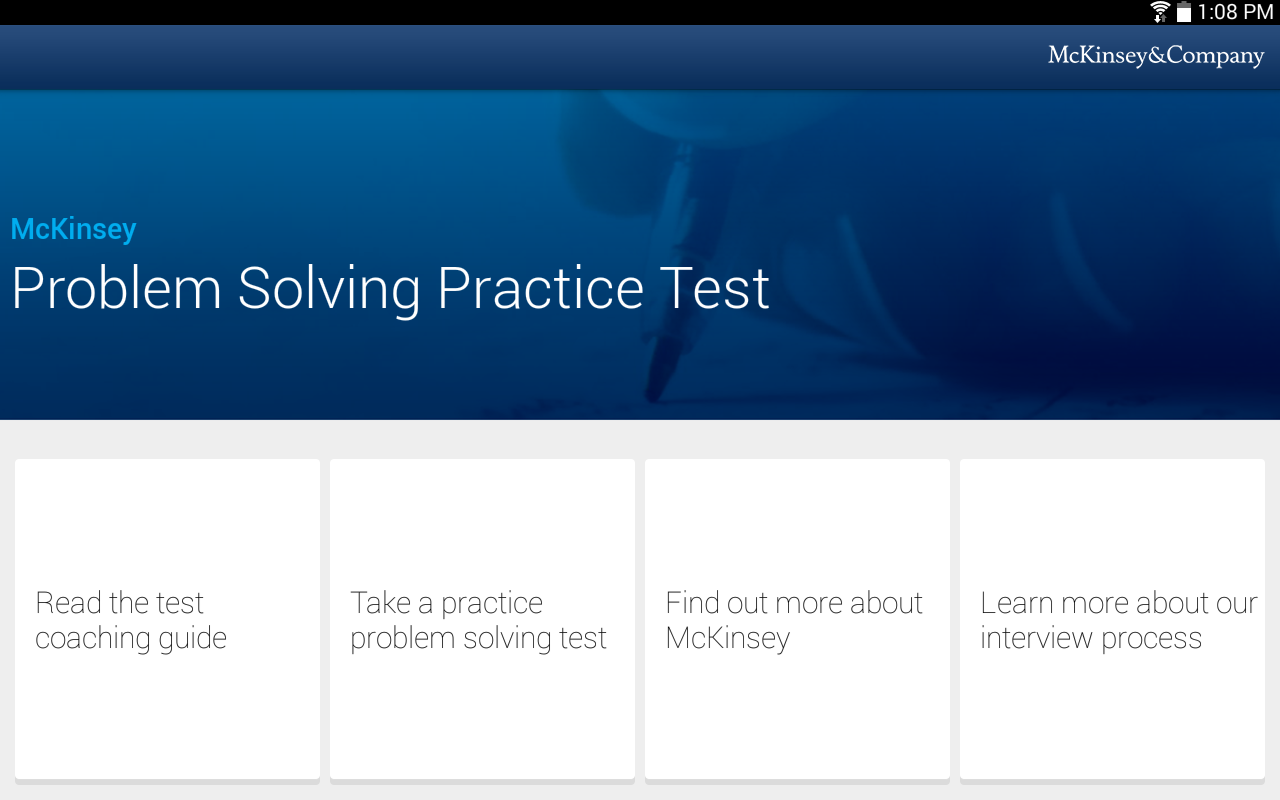 1:08 PM

McKinsey&Company

McKinsey
Problem Solving Practice Test

Read the test coaching guide

Take a practice problem solving test

Find out more about McKinsey

Learn more about our interview process